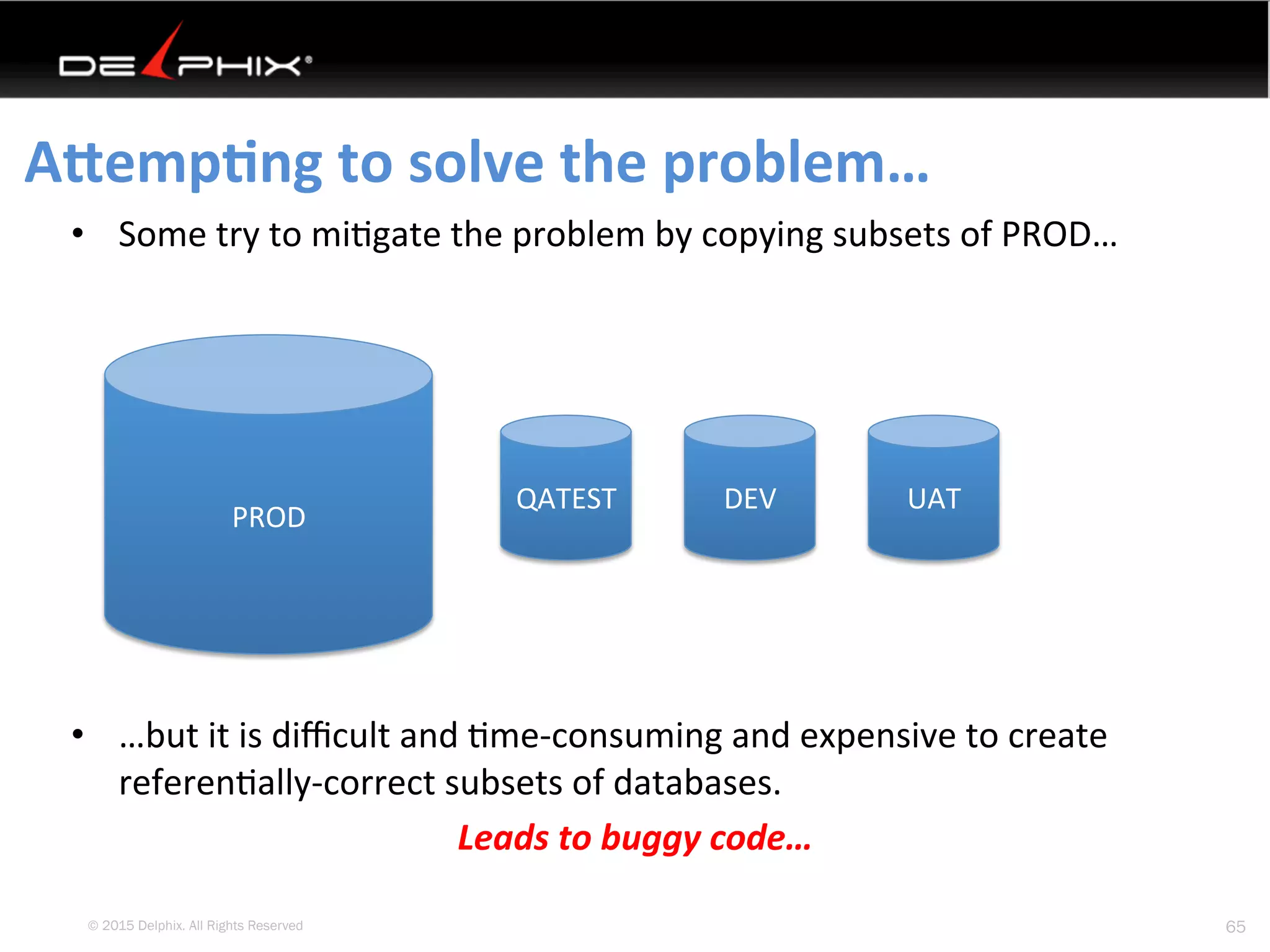 DELPHIX®

Attempting to solve the problem…

• Some try to mitigate the problem by copying subsets of PROD…

PROD

QATEST

DEV

UAT

• …but it is difficult and time-consuming and expensive to create referentially-correct subsets of databases.

Leads to buggy code…

© 2015 Delphix. All Rights Reserved

65